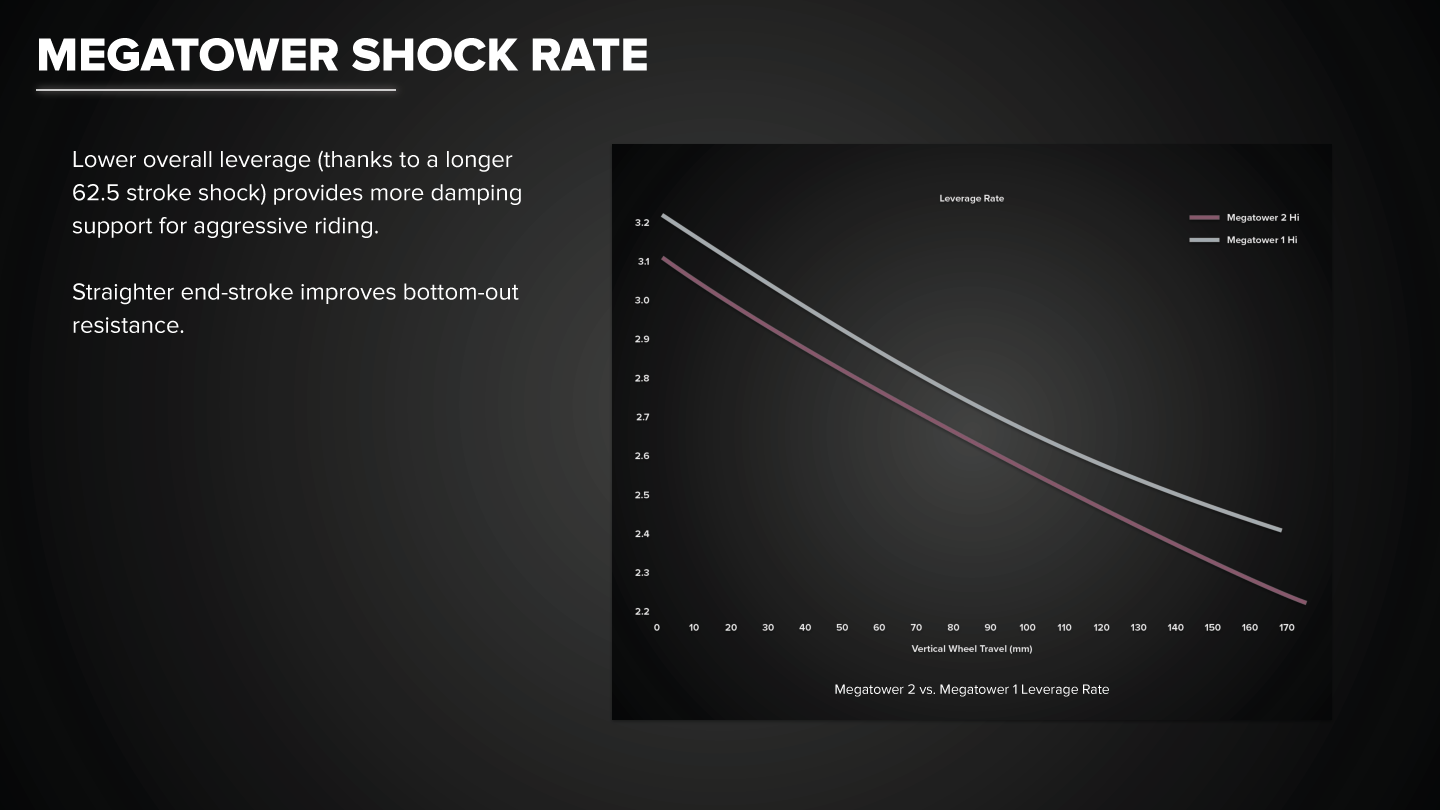 MEGATOWER SHOCK RATE

Lower overall leverage (thanks to a longer 62.5 stroke shock) provides more damping support for aggressive riding.

Straighter end-stroke improves bottom-out resistance.

Leverage Rate

Megatower 2 Hi
Megatower 1 Hi

3.2
3.1
3.0
2.9
2.8
2.7
2.6
2.5
2.4
2.3
2.2

0 10 20 30 40 50 60 70 80 90 100 110 120 130 140 150 160 170

Vertical Wheel Travel (mm)

Megatower 2 vs. Megatower 1 Leverage Rate